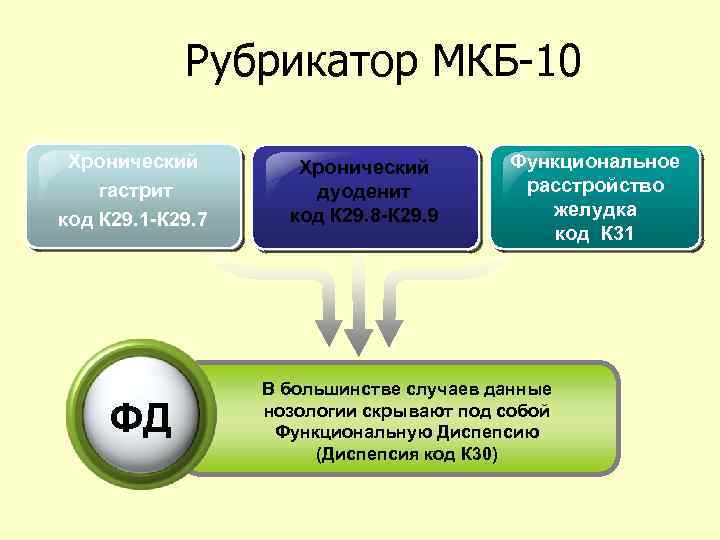 Рубрикатор МКБ-10

Хронический гастрит код К29.1-К29.7

Хронический дуоденит код К29.8-К29.9

Функциональное расстройство желудка код К31

ФД

В большинстве случаев данные нозологии скрывают под собой Функциональную Диспепсию (Диспепсия код К30)